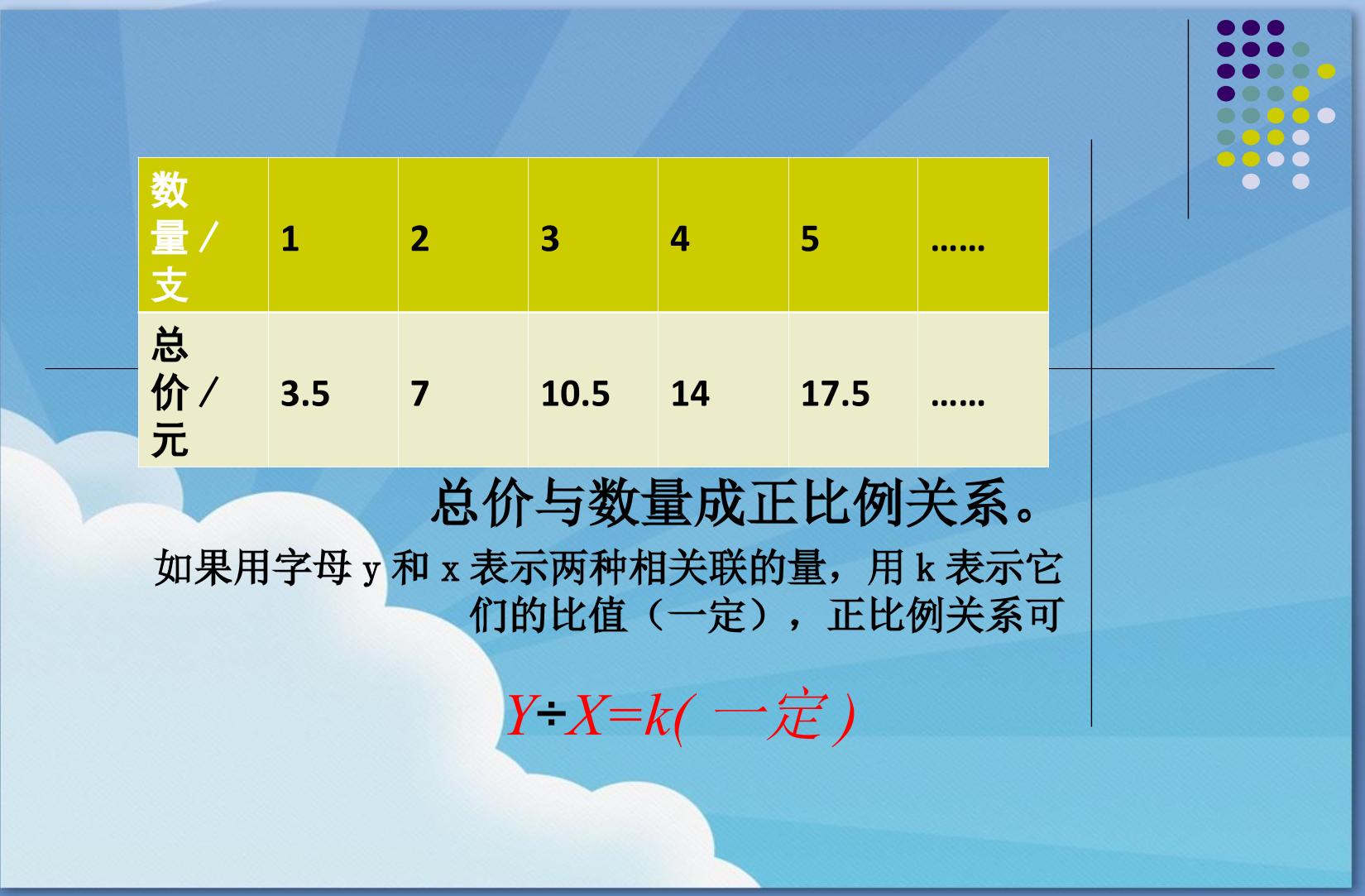 | 数量／支 | 1 | 2 | 3 | 4 | 5 | …… |
|---|---|---|---|---|---|---|
| 总价／元 | 3.5 | 7 | 10.5 | 14 | 17.5 | …… |

总价与数量成正比例关系。

如果用字母y和x表示两种相关联的量，用k表示它们的比值（一定），正比例关系可

$Y÷X=k$(一定)